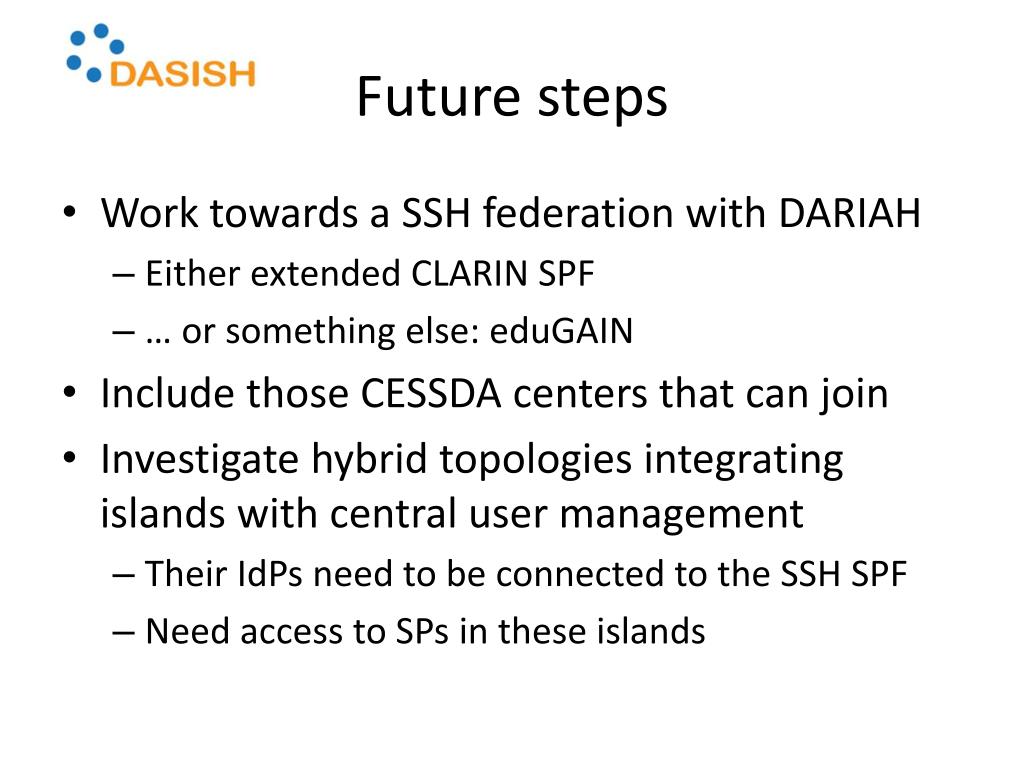 DASISH

Future steps

• Work towards a SSH federation with DARIAH
– Either extended CLARIN SPF
– … or something else: eduGAIN
• Include those CESSDA centers that can join
• Investigate hybrid topologies integrating islands with central user management
– Their IdPs need to be connected to the SSH SPF
– Need access to SPs in these islands